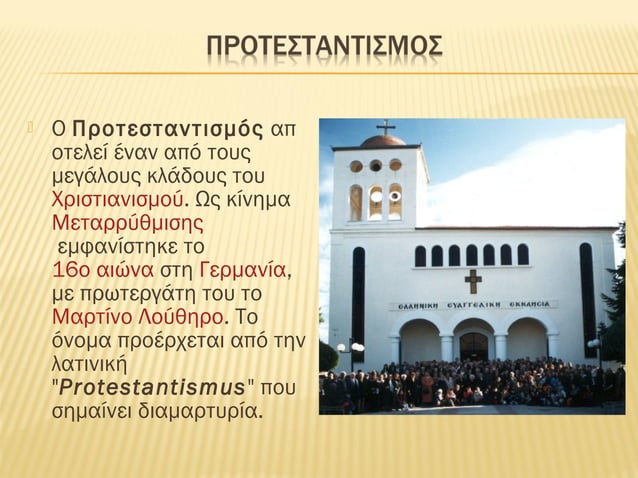 ΠΡΟΤΕΣΤΑΝΤΙΣΜΟΣ

Ο Προτεσταντισμός αποτελεί έναν από τους μεγάλους κλάδους του Χριστιανισμού. Ως κίνημα Μεταρρύθμισης εμφανίστηκε το 16ο αιώνα στη Γερμανία, με πρωτεργάτη του το Μαρτίνο Λούθηρο. Το όνομα προέρχεται από την λατινική "Protestantismus" που σημαίνει διαμαρτυρία.

ΕΛΛΗΝΙΚΗ ΕΥΑΓΓΕΛΙΚΗ ΕΚΚΛΗΣΙΑ